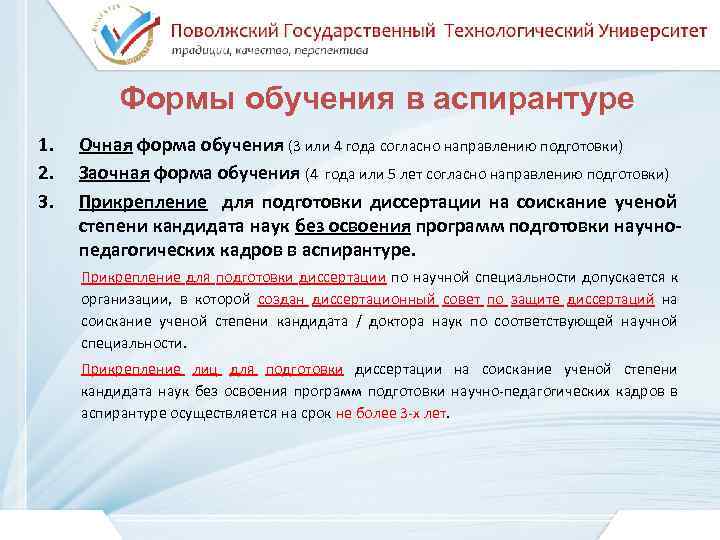 Поволжский Государственный Технологический Университет
традиции, качество, перспектива

Формы обучения в аспирантуре

1. Очная форма обучения (3 или 4 года согласно направлению подготовки)
2. Заочная форма обучения (4 года или 5 лет согласно направлению подготовки)
3. Прикрепление для подготовки диссертации на соискание ученой степени кандидата наук без освоения программ подготовки научно-педагогических кадров в аспирантуре.

Прикрепление для подготовки диссертации по научной специальности допускается к организации, в которой создан диссертационный совет по защите диссертаций на соискание ученой степени кандидата / доктора наук по соответствующей научной специальности.

Прикрепление лиц для подготовки диссертации на соискание ученой степени кандидата наук без освоения программ подготовки научно-педагогических кадров в аспирантуре осуществляется на срок не более 3-х лет.